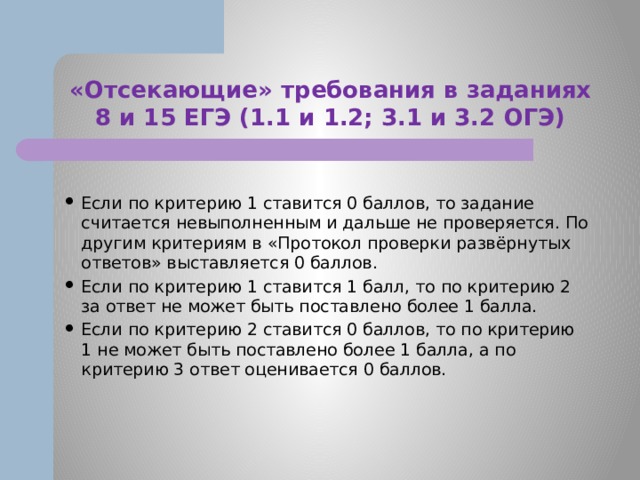 «Отсекающие» требования в заданиях 8 и 15 ЕГЭ (1.1 и 1.2; 3.1 и 3.2 ОГЭ)

• Если по критерию 1 ставится 0 баллов, то задание считается невыполненным и дальше не проверяется. По другим критериям в «Протокол проверки развёрнутых ответов» выставляется 0 баллов.
• Если по критерию 1 ставится 1 балл, то по критерию 2 за ответ не может быть поставлено более 1 балла.
• Если по критерию 2 ставится 0 баллов, то по критерию 1 не может быть поставлено более 1 балла, а по критерию 3 ответ оценивается 0 баллов.